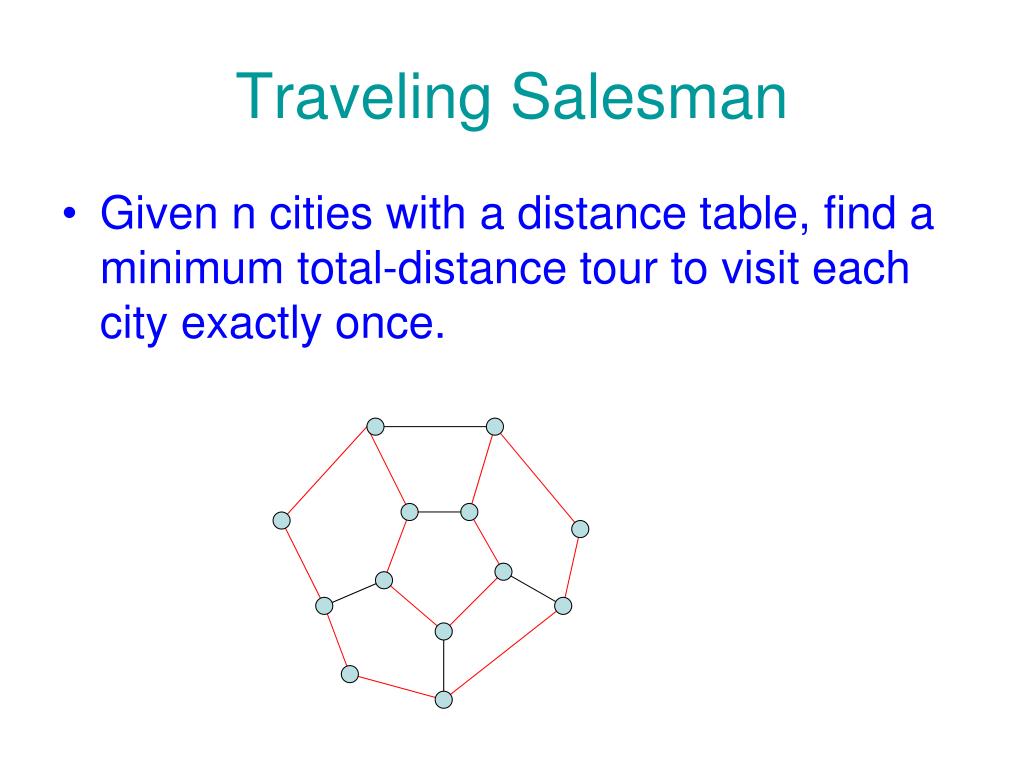 Traveling Salesman

• Given n cities with a distance table, find a minimum total-distance tour to visit each city exactly once.